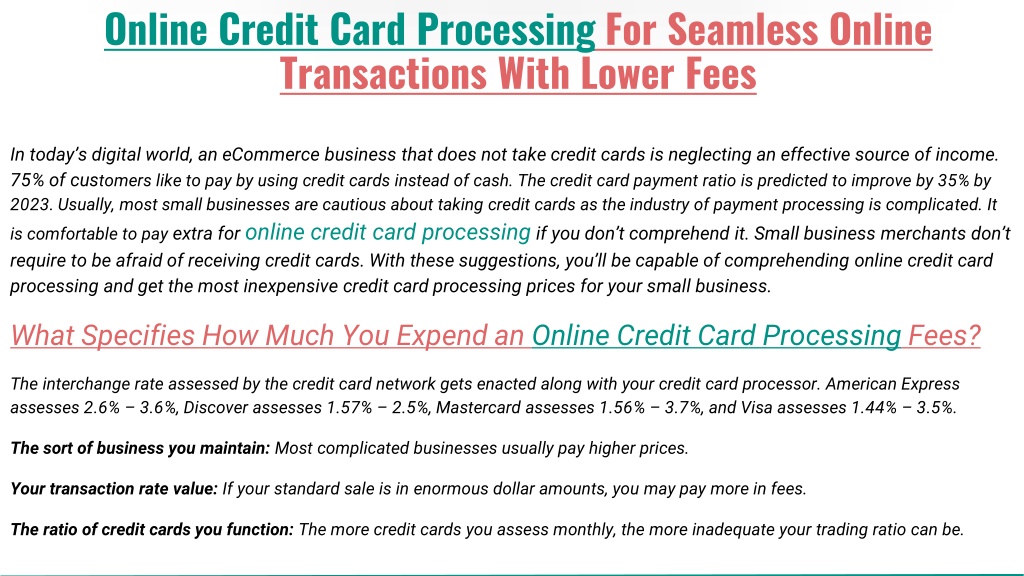 Online Credit Card Processing For Seamless Online Transactions With Lower Fees

In today's digital world, an eCommerce business that does not take credit cards is neglecting an effective source of income. 75% of customers like to pay by using credit cards instead of cash. The credit card payment ratio is predicted to improve by 35% by 2023. Usually, most small businesses are cautious about taking credit cards as the industry of payment processing is complicated. It is comfortable to pay extra for online credit card processing if you don't comprehend it. Small business merchants don't require to be afraid of receiving credit cards. With these suggestions, you'll be capable of comprehending online credit card processing and get the most inexpensive credit card processing prices for your small business.

What Specifies How Much You Expend an Online Credit Card Processing Fees?

The interchange rate assessed by the credit card network gets enacted along with your credit card processor. American Express assesses 2.6% – 3.6%, Discover assesses 1.57% – 2.5%, Mastercard assesses 1.56% – 3.7%, and Visa assesses 1.44% – 3.5%.

The sort of business you maintain: Most complicated businesses usually pay higher prices.

Your transaction rate value: If your standard sale is in enormous dollar amounts, you may pay more in fees.

The ratio of credit cards you function: The more credit cards you assess monthly, the more inadequate your trading ratio can be.